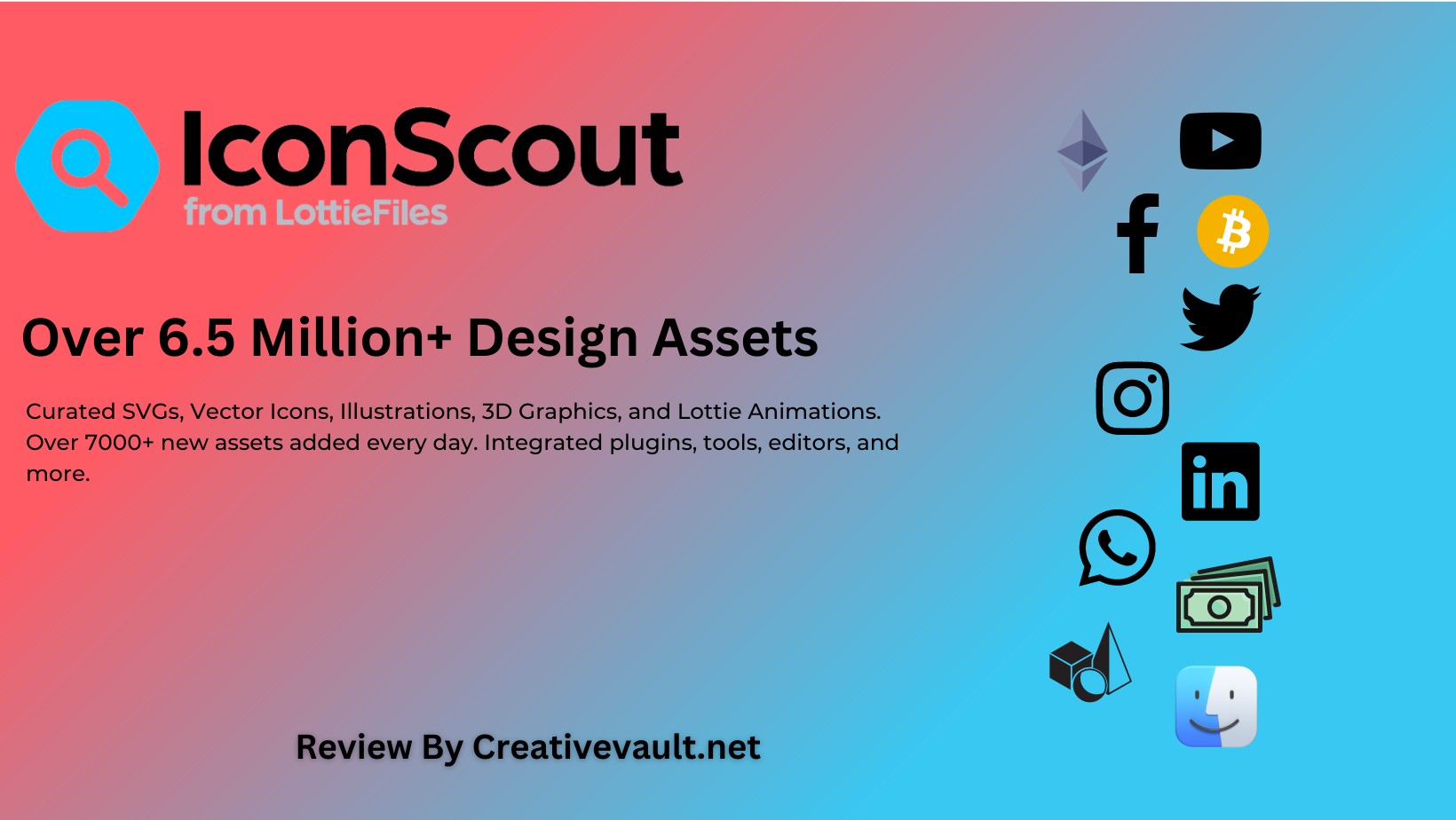 IconScout
from LottieFiles

Over 6.5 Million+ Design Assets

Curated SVGs, Vector Icons, Illustrations, 3D Graphics, and Lottie Animations. Over 7000+ new assets added every day. Integrated plugins, tools, editors, and more.

Review By Creativevault.net